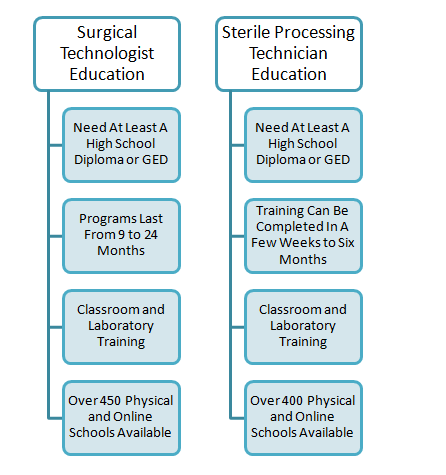 Surgical Technologist Education

Need At Least A High School Diploma or GED

Programs Last From 9 to 24 Months

Classroom and Laboratory Training

Over 450 Physical and Online Schools Available

Sterile Processing Technician Education

Need At Least A High School Diploma or GED

Training Can Be Completed In A Few Weeks to Six Months

Classroom and Laboratory Training

Over 400 Physical and Online Schools Available